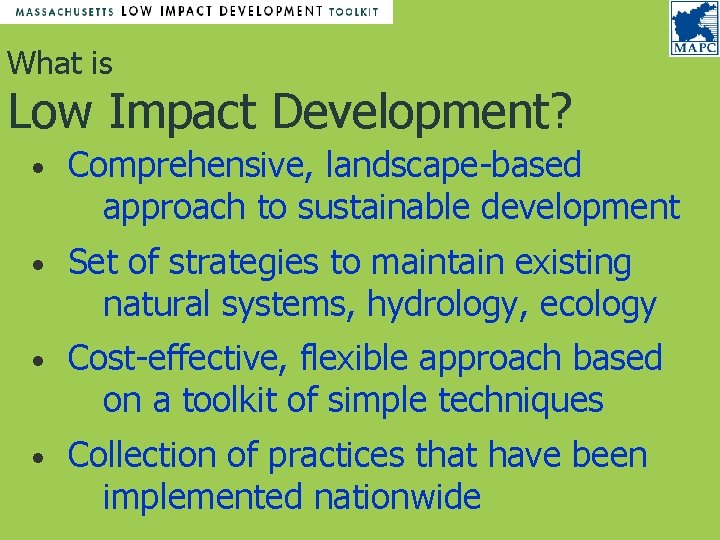 MASSACHUSETTS LOW IMPACT DEVELOPMENT TOOLKIT

MAPC

What is
Low Impact Development?

• Comprehensive, landscape-based approach to sustainable development
• Set of strategies to maintain existing natural systems, hydrology, ecology
• Cost-effective, flexible approach based on a toolkit of simple techniques
• Collection of practices that have been implemented nationwide